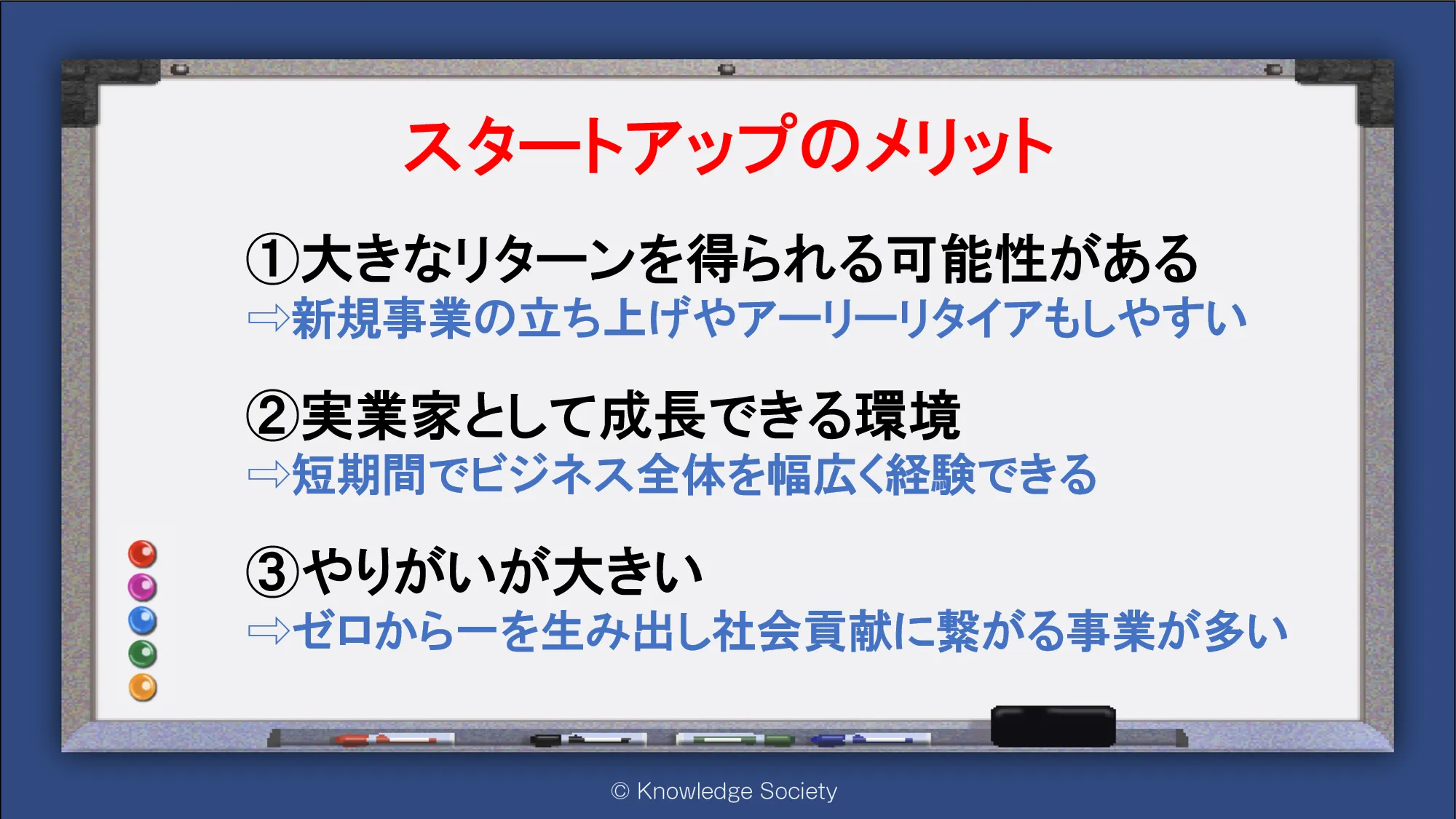 スタートアップのメリット

①大きなリターンを得られる可能性がある
⇨新規事業の立ち上げやアーリーリタイアもしやすい

②実業家として成長できる環境
⇨短期間でビジネス全体を幅広く経験できる

③やりがいが大きい
⇨ゼロから一を生み出し社会貢献に繋がる事業が多い

© Knowledge Society